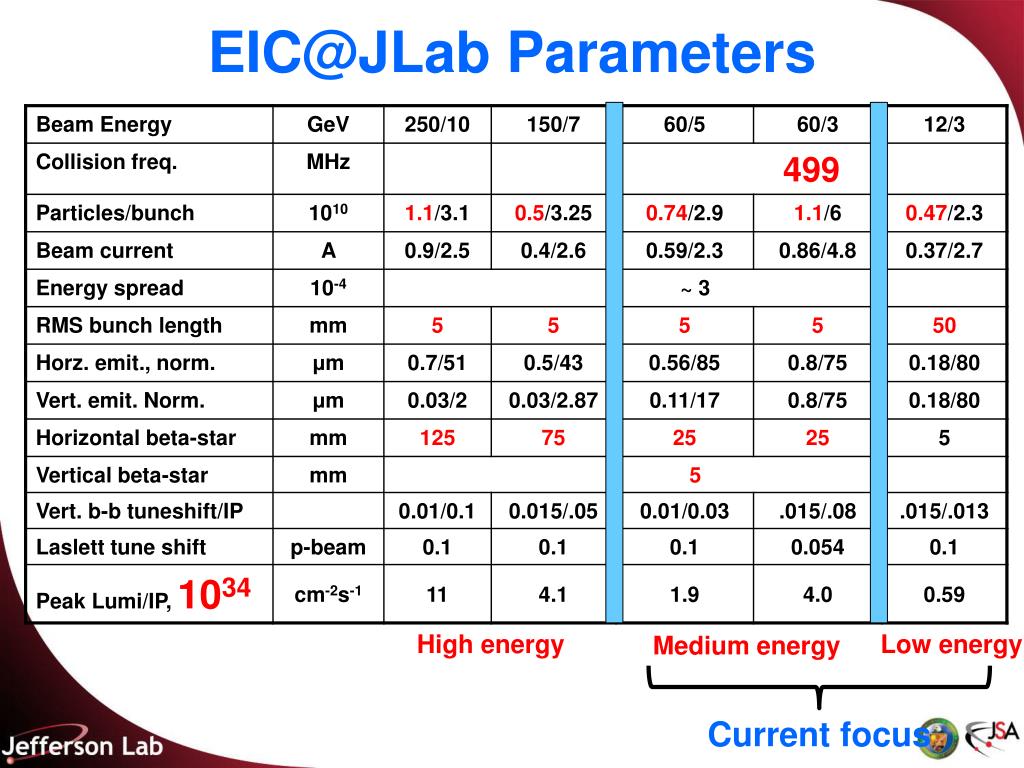 EIC@JLab Parameters

| Beam Energy | GeV | 250/10 | 150/7 | 60/5 | 60/3 | 12/3 |
|---|---|---|---|---|---|---|
| Collision freq. | MHz | | | 499 | | |
| Particles/bunch | $10^{10}$ | 1.1/3.1 | 0.5/3.25 | 0.74/2.9 | 1.1/6 | 0.47/2.3 |
| Beam current | A | 0.9/2.5 | 0.4/2.6 | 0.59/2.3 | 0.86/4.8 | 0.37/2.7 |
| Energy spread | $10^{-4}$ | | | ~ 3 | | |
| RMS bunch length | mm | 5 | 5 | 5 | 5 | 50 |
| Horz. emit., norm. | μm | 0.7/51 | 0.5/43 | 0.56/85 | 0.8/75 | 0.18/80 |
| Vert. emit. Norm. | μm | 0.03/2 | 0.03/2.87 | 0.11/17 | 0.8/75 | 0.18/80 |
| Horizontal beta-star | mm | 125 | 75 | 25 | 25 | 5 |
| Vertical beta-star | mm | | | 5 | | |
| Vert. b-b tuneshift/IP | | 0.01/0.1 | 0.015/.05 | 0.01/0.03 | .015/.08 | .015/.013 |
| Laslett tune shift | p-beam | 0.1 | 0.1 | 0.1 | 0.054 | 0.1 |
| Peak Lumi/IP, $10^{34}$ | $cm^{-2}s^{-1}$ | 11 | 4.1 | 1.9 | 4.0 | 0.59 |

High energy

Medium energy

Low energy

Current focus

Jefferson Lab

JSA